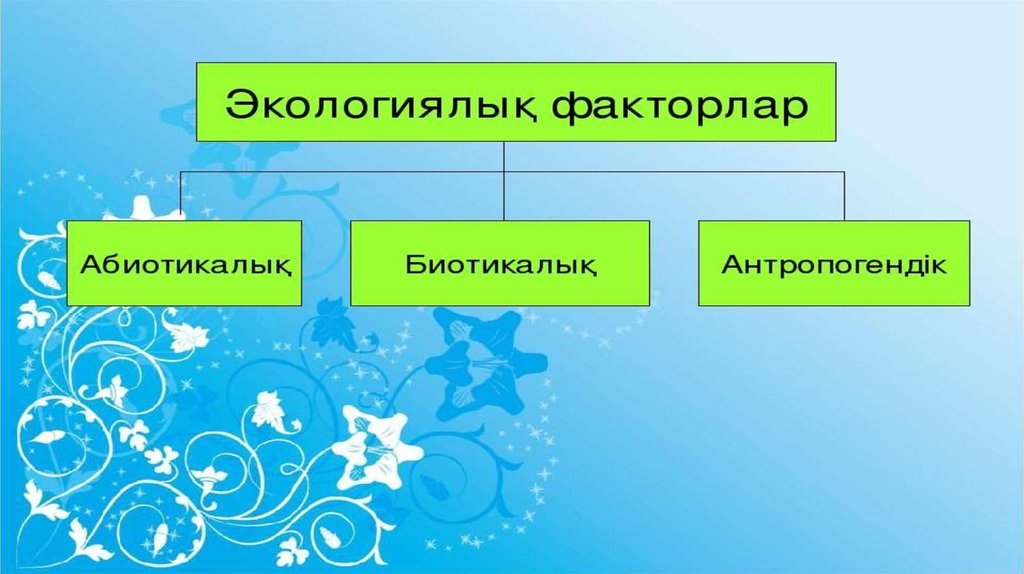 Экологиялық факторлар

Абиотикалық

Биотикалық

Антропогендік